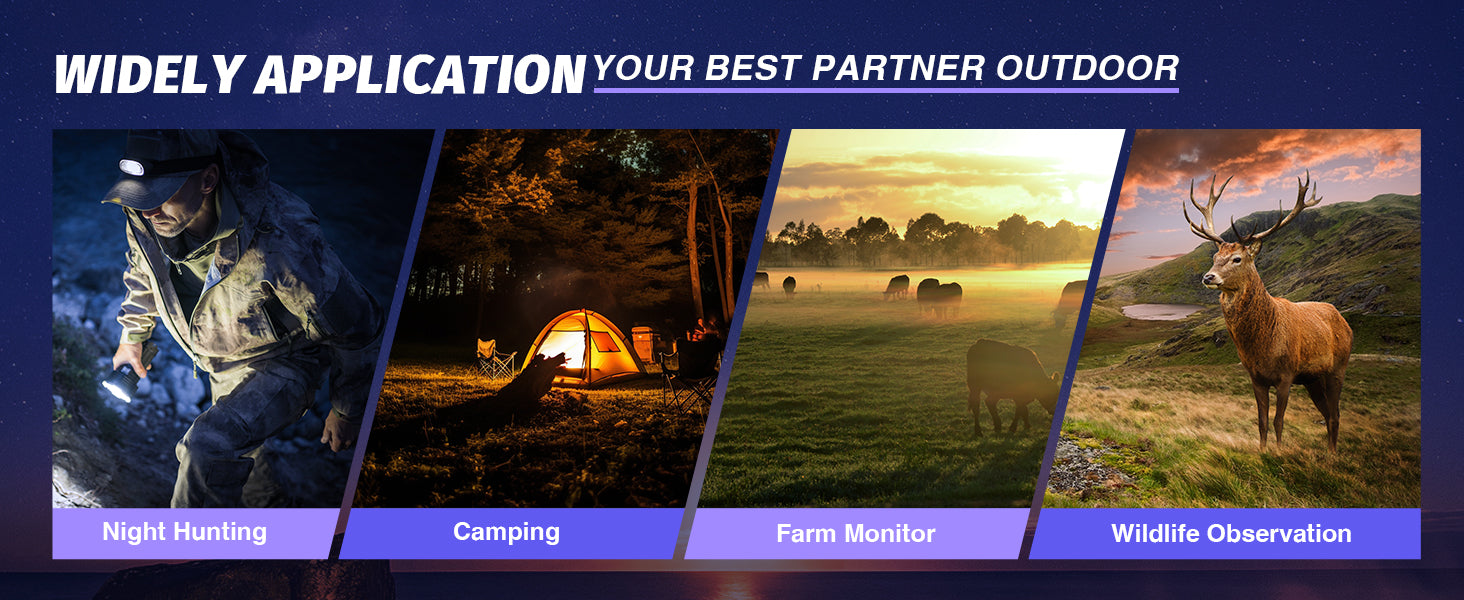 WIDELY APPLICATION YOUR BEST PARTNER OUTDOOR

Night Hunting

Camping

Farm Monitor

Wildlife Observation